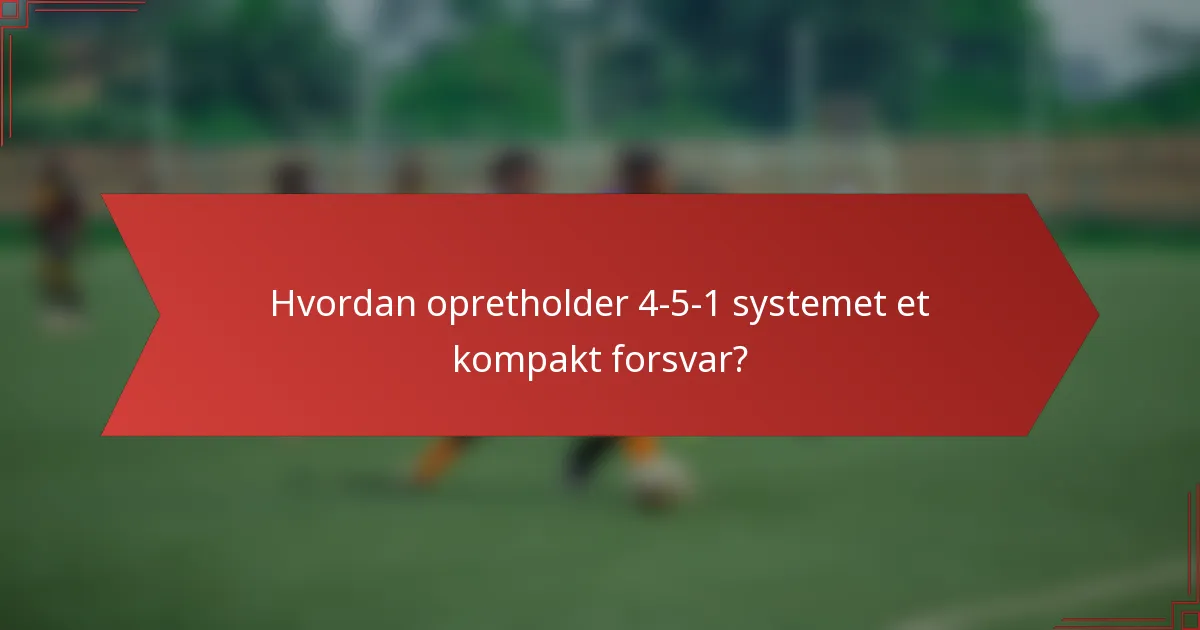 Hvordan opretholder 4-5-1 systemet et kompakt forsvar?